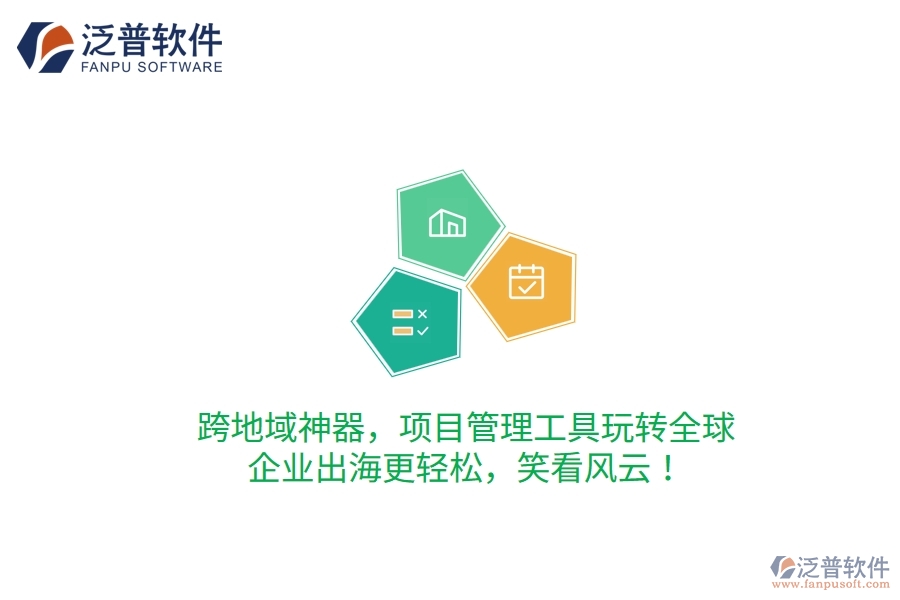 泛普软件
FANPU SOFTWARE

跨地域神器，项目管理工具玩转全球
企业出海更轻松，笑看风云！

泛普软件
www.fanpusoft.com